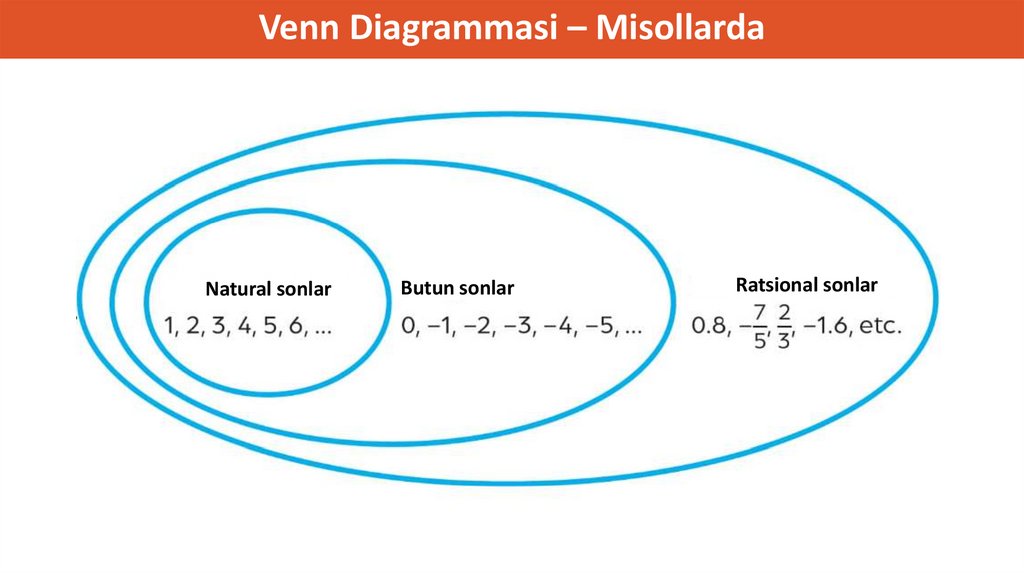 Venn Diagrammasi – Misollarda

Natural sonlar
1, 2, 3, 4, 5, 6, ...

Butun sonlar
0, −1, −2, −3, −4, −5, ...

Ratsional sonlar
0.8, $-\frac{7}{5}$, $\frac{2}{3}$, −1.6, etc.